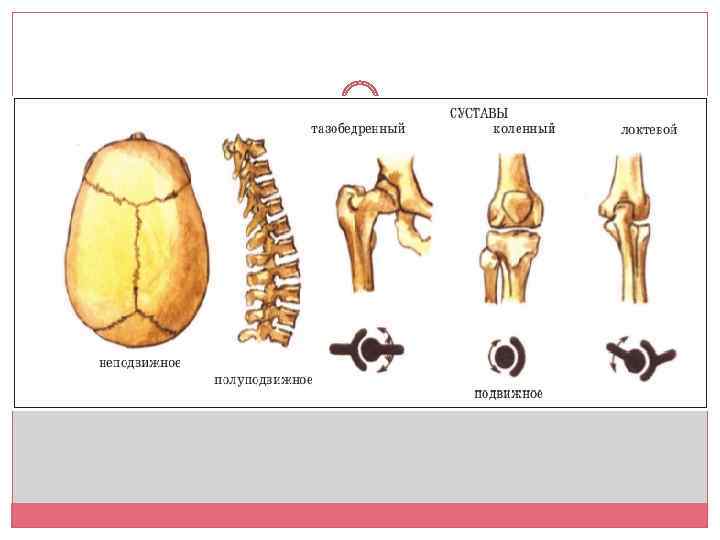 СУСТАВЫ

тазобедренный

коленный

локтевой

неподвижное

полуподвижное

подвижное